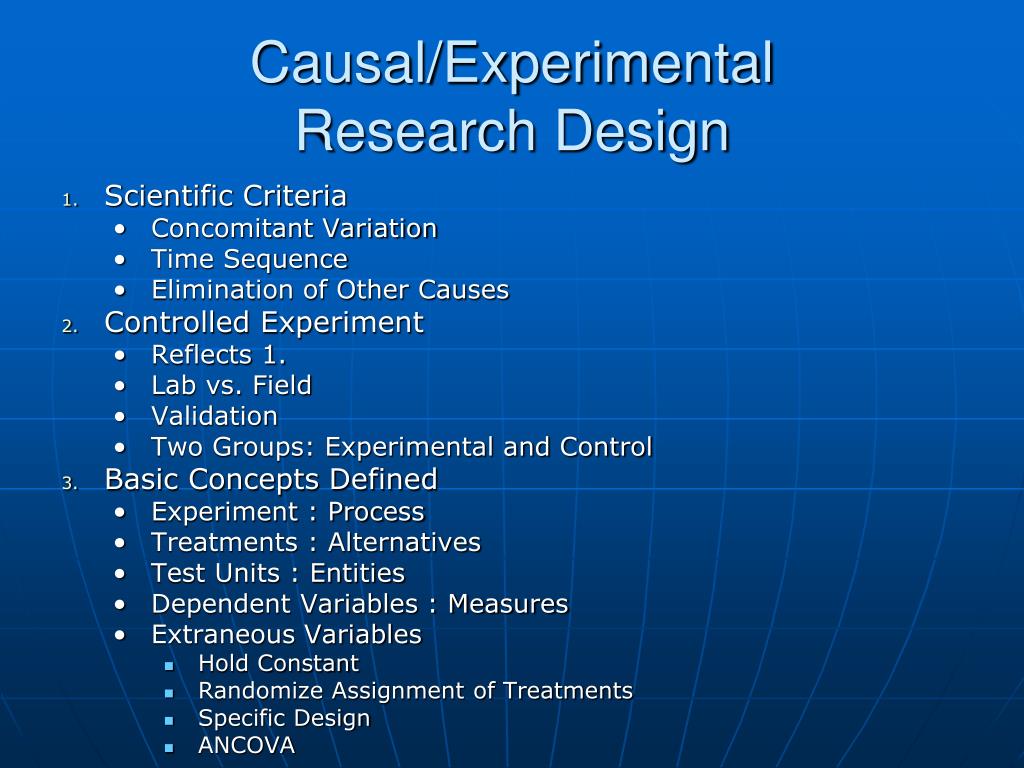 Causal/Experimental Research Design

1. Scientific Criteria
   • Concomitant Variation
   • Time Sequence
   • Elimination of Other Causes
2. Controlled Experiment
   • Reflects 1.
   • Lab vs. Field
   • Validation
   • Two Groups: Experimental and Control
3. Basic Concepts Defined
   • Experiment : Process
   • Treatments : Alternatives
   • Test Units : Entities
   • Dependent Variables : Measures
   • Extraneous Variables
      ▪ Hold Constant
      ▪ Randomize Assignment of Treatments
      ▪ Specific Design
      ▪ ANCOVA